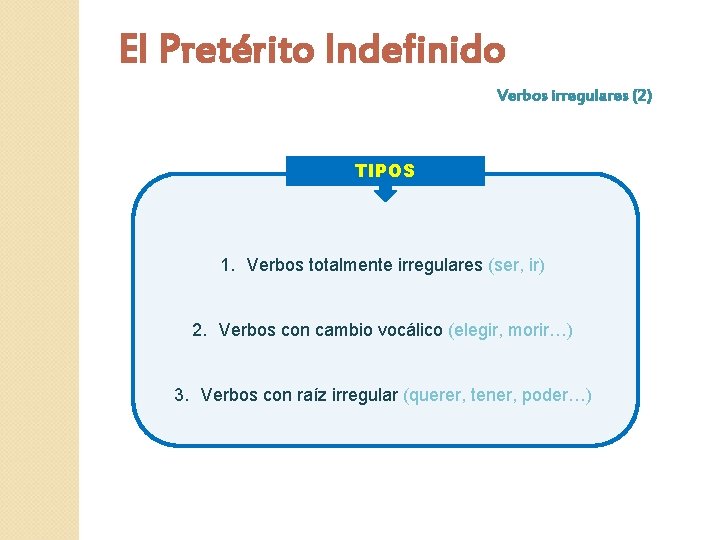 El Pretérito Indefinido

Verbos irregulares (2)

TIPOS

1. Verbos totalmente irregulares (ser, ir)

2. Verbos con cambio vocálico (elegir, morir…)

3. Verbos con raíz irregular (querer, tener, poder…)